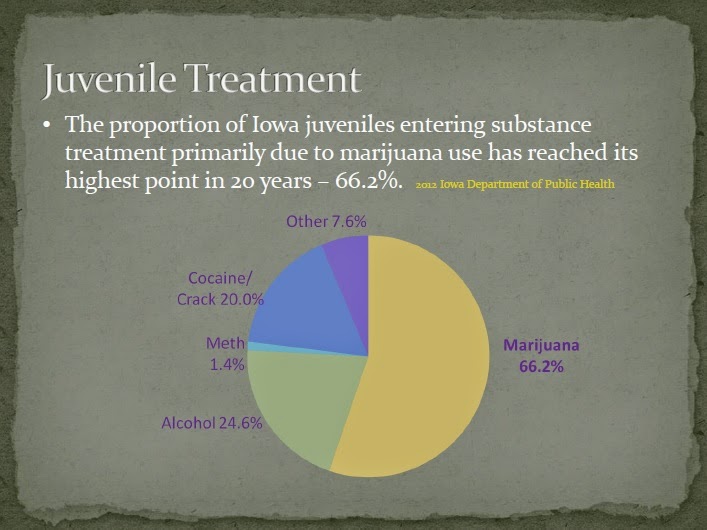 Juvenile Treatment

• The proportion of Iowa juveniles entering substance treatment primarily due to marijuana use has reached its highest point in 20 years – 66.2%. 2012 Iowa Department of Public Health

Other 7.6%

Cocaine/ Crack 20.0%

Meth 1.4%

Alcohol 24.6%

Marijuana 66.2%